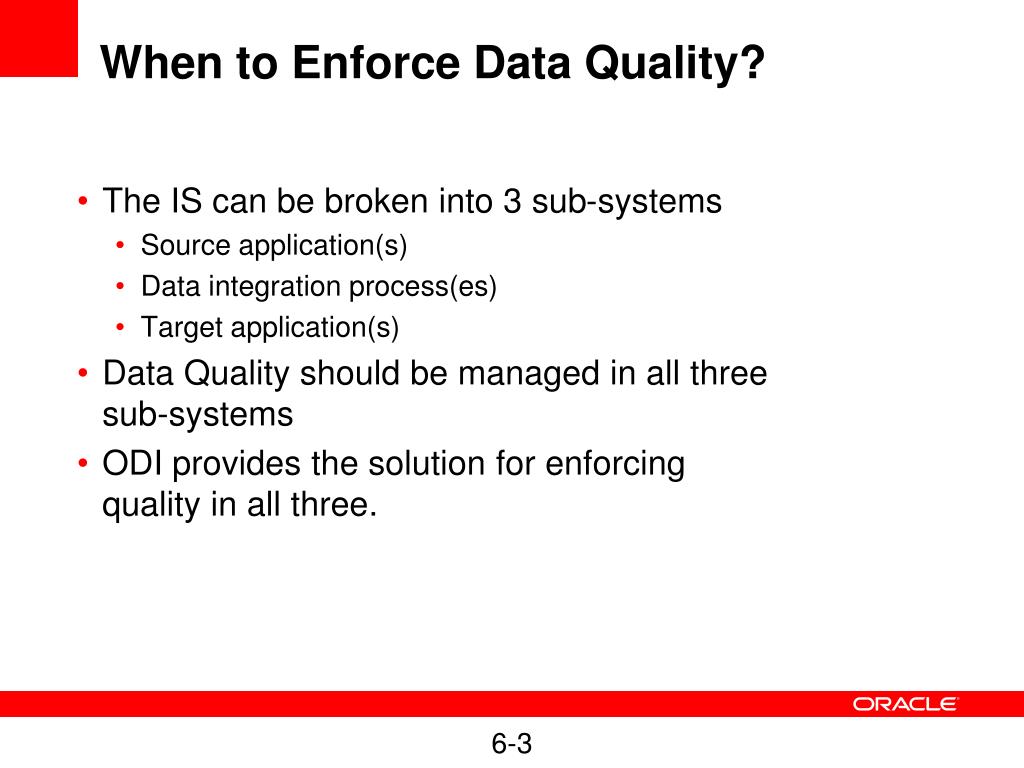 When to Enforce Data Quality?

• The IS can be broken into 3 sub-systems
  • Source application(s)
  • Data integration process(es)
  • Target application(s)
• Data Quality should be managed in all three sub-systems
• ODI provides the solution for enforcing quality in all three.

ORACLE

6-3